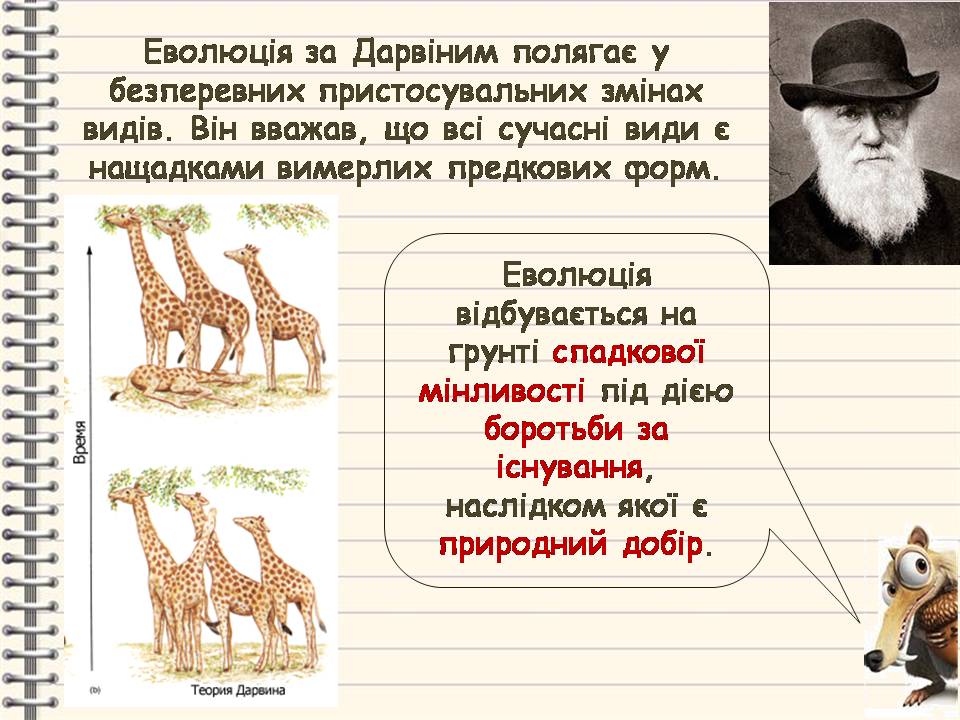 Еволюція за Дарвіним полягає у безперевних пристосувальних змінах видів. Він вважав, що всі сучасні види є нащадками вимерлих предкових форм.

Время

(b)

Теория Дарвина

Еволюція відбувається на грунті спадкової мінливості під дією боротьби за існування, наслідком якої є природний добір.